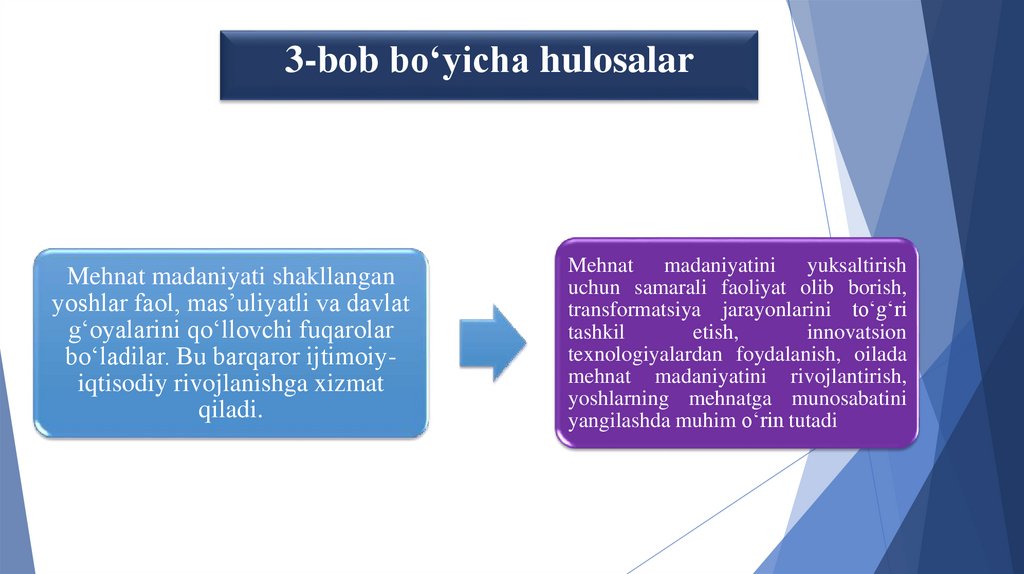 3-bob bo‘yicha hulosalar

Mehnat madaniyati shakllangan yoshlar faol, mas’uliyatli va davlat g‘oyalarini qo‘llovchi fuqarolar bo‘ladilar. Bu barqaror ijtimoiy-iqtisodiy rivojlanishga xizmat qiladi.

Mehnat madaniyatini yuksaltirish uchun samarali faoliyat olib borish, transformatsiya jarayonlarini to‘g‘ri tashkil etish, innovatsion texnologiyalardan foydalanish, oilada mehnat madaniyatini rivojlantirish, yoshlarning mehnatga munosabatini yangilashda muhim o‘rin tutadi